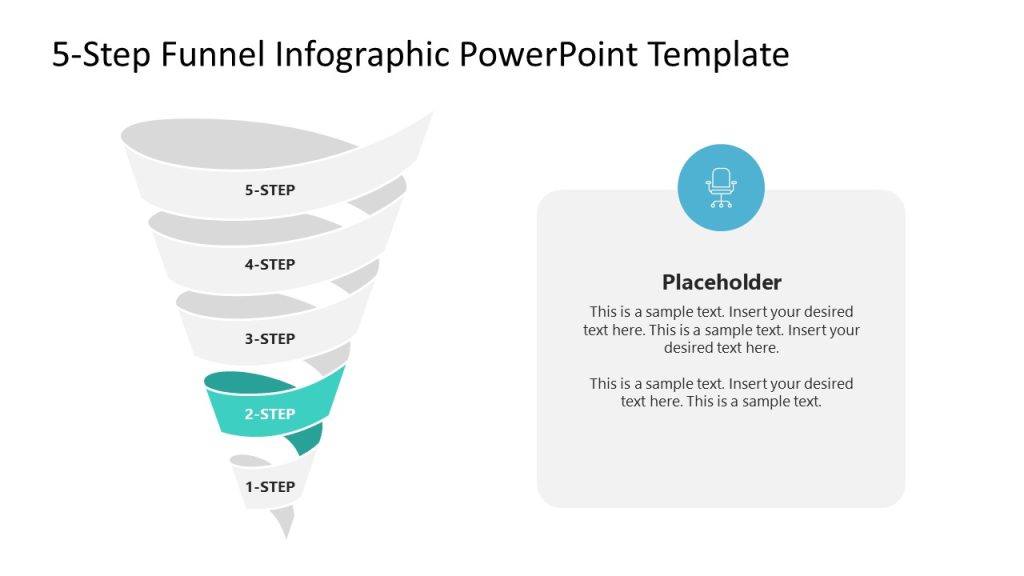 5-Step Funnel Infographic PowerPoint Template

5-STEP

4-STEP

3-STEP

2-STEP

1-STEP

Placeholder

This is a sample text. Insert your desired text here. This is a sample text. Insert your desired text here.

This is a sample text. Insert your desired text here. This is a sample text.